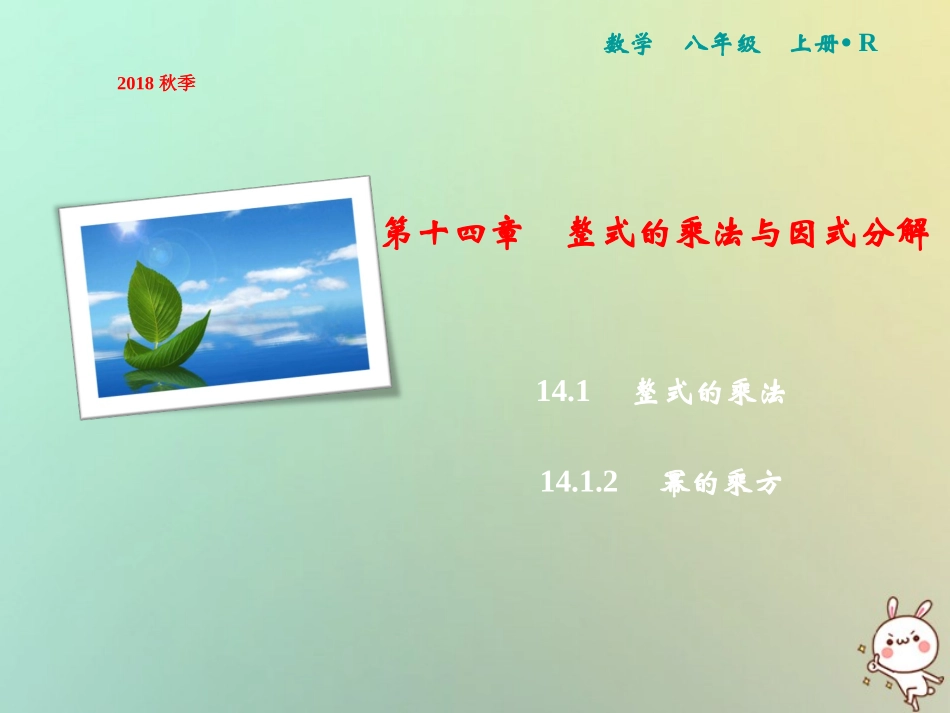 数学　八年级　上册• R

2018 秋季

第十四章　整式的乘法与因式分解

14.1　整式的乘法

14.1.2　幂的乘方